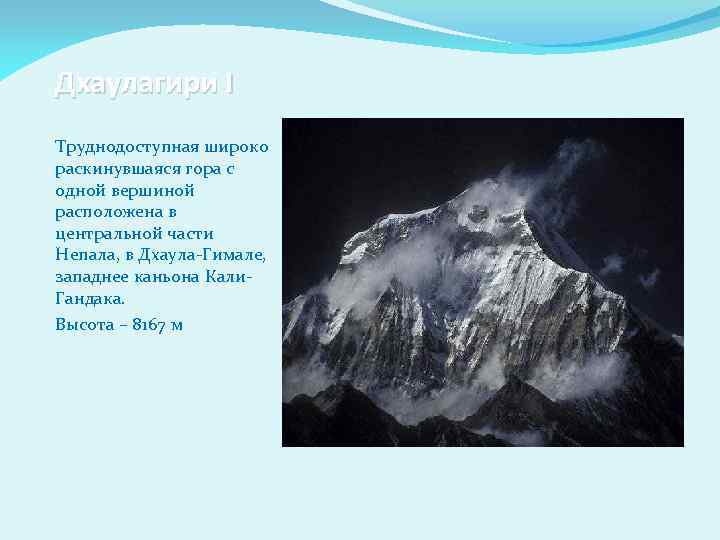 Дхаулагири I

Труднодоступная широко раскинувшаяся гора с одной вершиной расположена в центральной части Непала, в Дхаула-Гимале, западнее каньона Кали-Гандака.

Высота – 8167 м